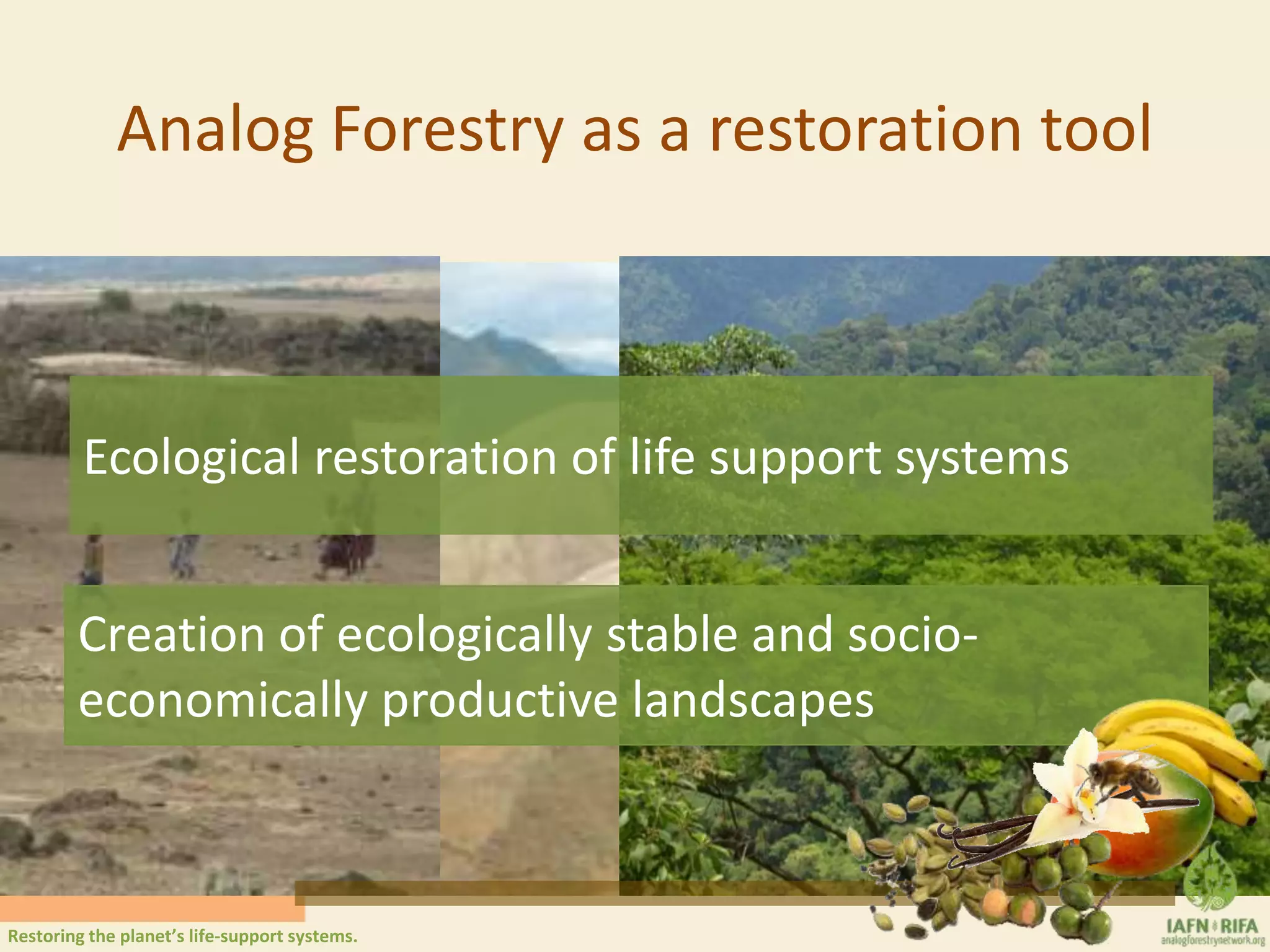 Analog Forestry as a restoration tool

Ecological restoration of life support systems

Creation of ecologically stable and socio-economically productive landscapes

Restoring the planet's life-support systems.

IAFN RIFA
analogforestrynetwork.org